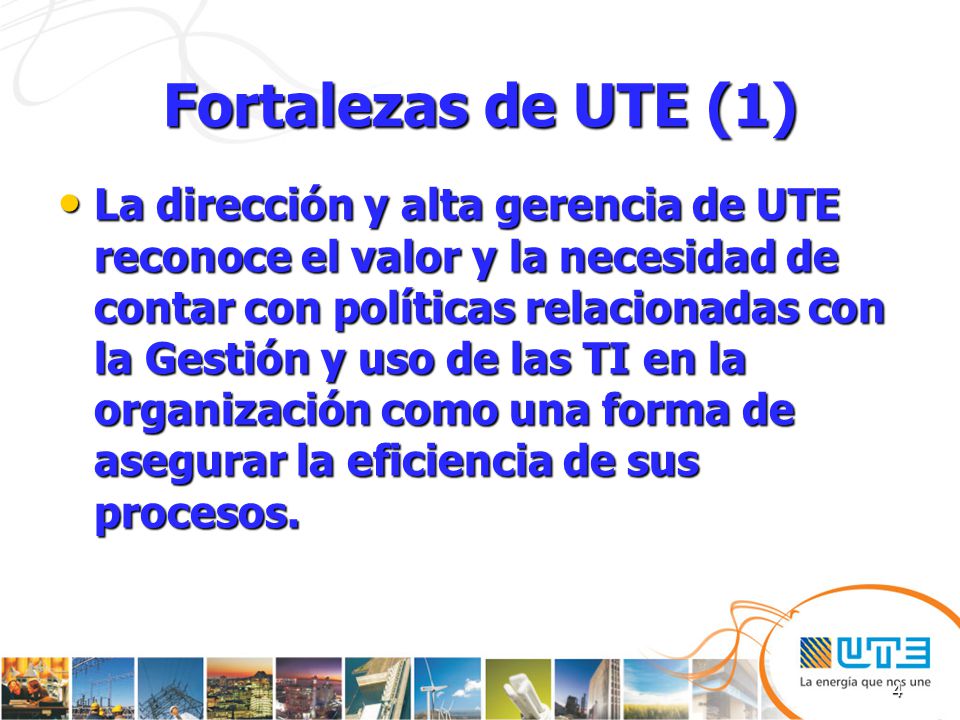 Fortalezas de UTE (1)

• La dirección y alta gerencia de UTE reconoce el valor y la necesidad de contar con políticas relacionadas con la Gestión y uso de las TI en la organización como una forma de asegurar la eficiencia de sus procesos.

UTE
La energía que nos une

4